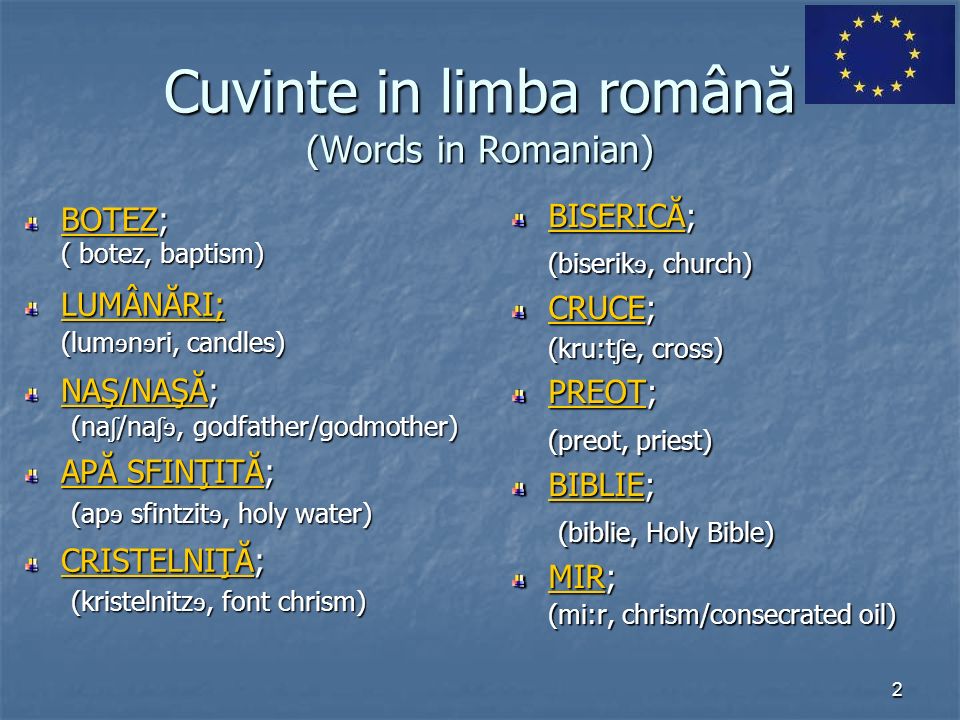 Cuvinte in limba română
(Words in Romanian)

BOTEZ;
( botez, baptism)

LUMÂNĂRI;
(lumənəri, candles)

NAŞ/NAŞĂ;
(naʃ/naʃə, godfather/godmother)

APĂ SFINŢITĂ;
(apə sfintzitə, holy water)

CRISTELNIŢĂ;
(kristelnitzə, font chrism)

BISERICĂ;
(biserikə, church)

CRUCE;
(kru:tʃe, cross)

PREOT;
(preot, priest)

BIBLIE;
(biblie, Holy Bible)

MIR;
(mi:r, chrism/consecrated oil)

2